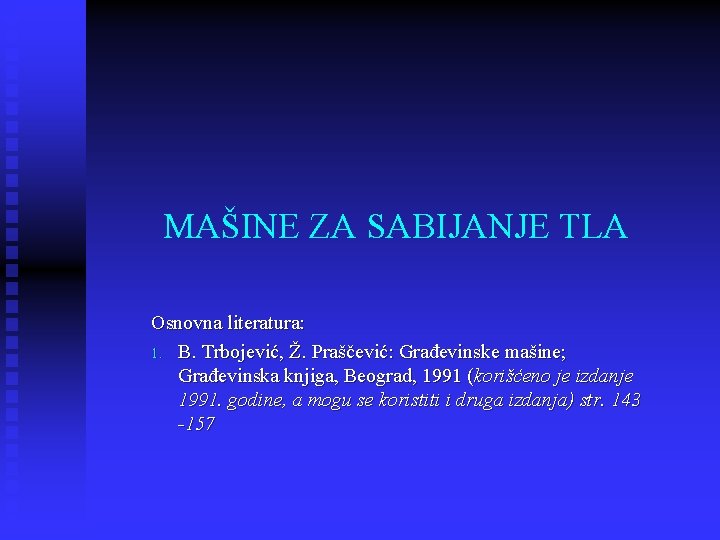 MAŠINE ZA SABIJANJE TLA

Osnovna literatura:

1. B. Trbojević, Ž. Praščević: Građevinske mašine; Građevinska knjiga, Beograd, 1991 (korišćeno je izdanje 1991. godine, a mogu se koristiti i druga izdanja) str. 143 -157